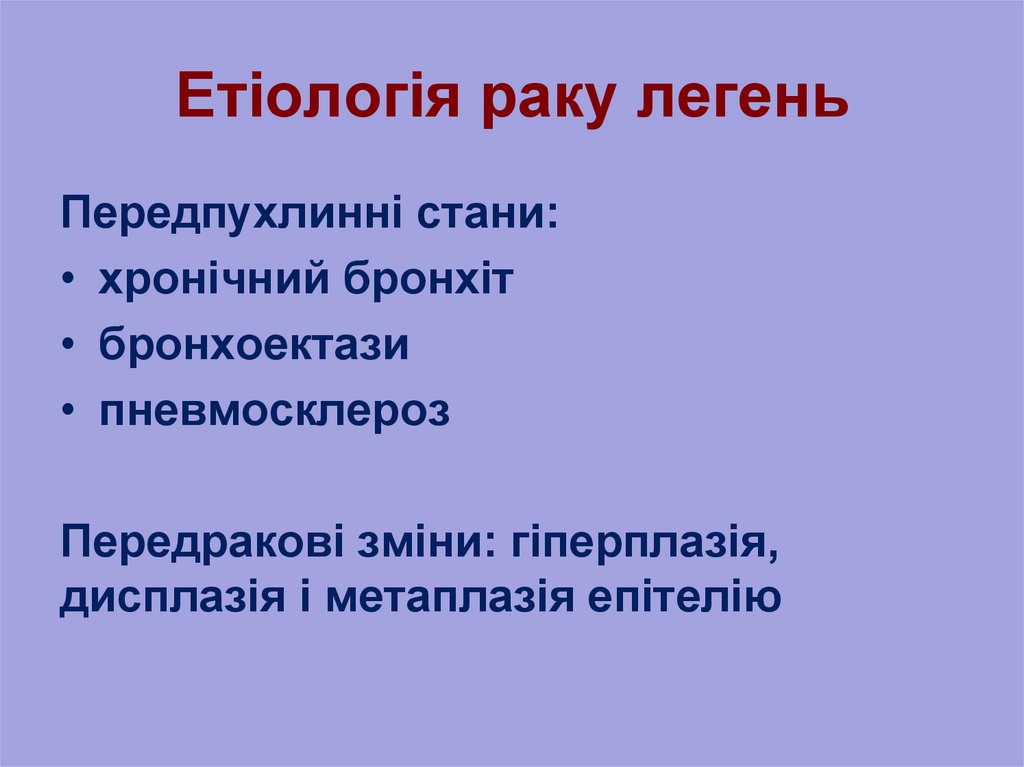 Етіологія раку легень

Передпухлинні стани:
• хронічний бронхіт
• бронхоектази
• пневмосклероз

Передракові зміни: гіперплазія, дисплазія і метаплазія епітелію